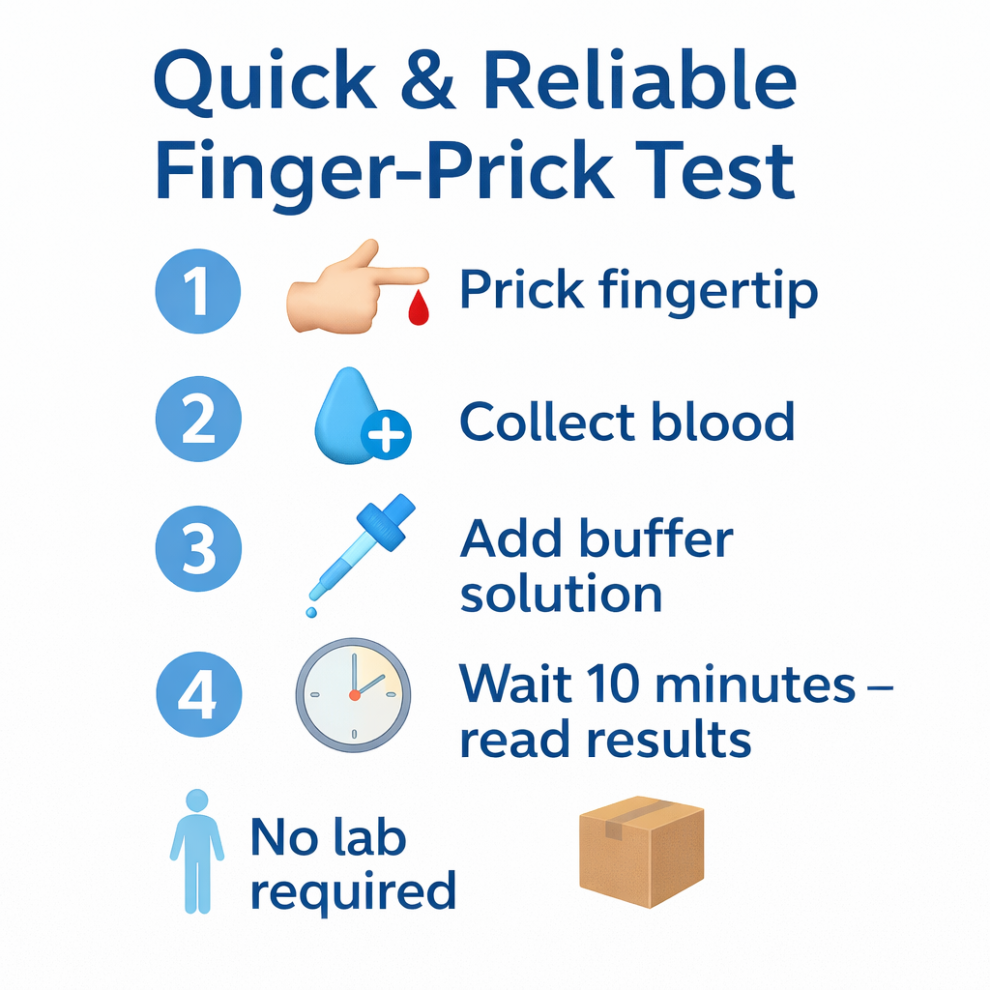 Quick & Reliable Finger-Prick Test

1 Prick fingertip

2 Collect blood

3 Add buffer solution

4 Wait 10 minutes – read results

No lab required